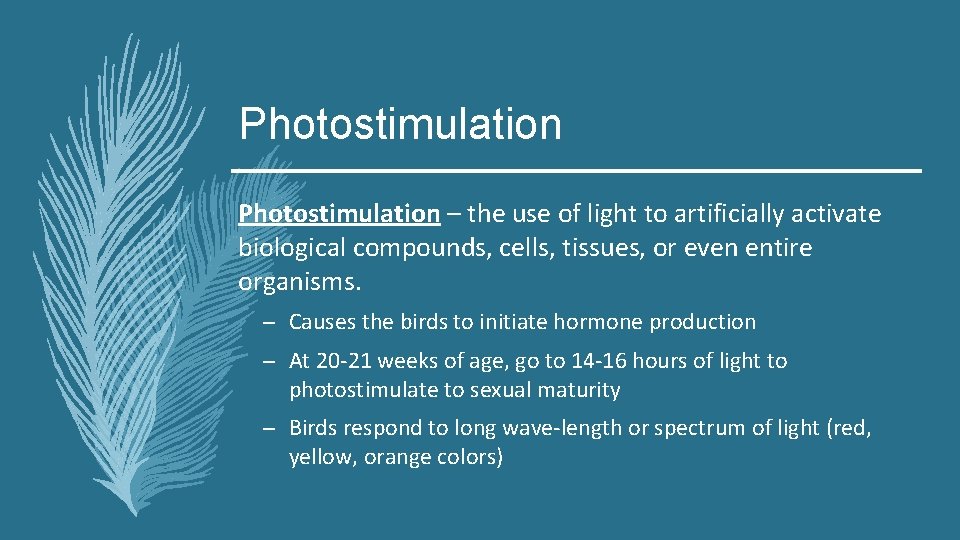 Photostimulation

Photostimulation – the use of light to artificially activate biological compounds, cells, tissues, or even entire organisms.

– Causes the birds to initiate hormone production

– At 20-21 weeks of age, go to 14-16 hours of light to photostimulate to sexual maturity

– Birds respond to long wave-length or spectrum of light (red, yellow, orange colors)